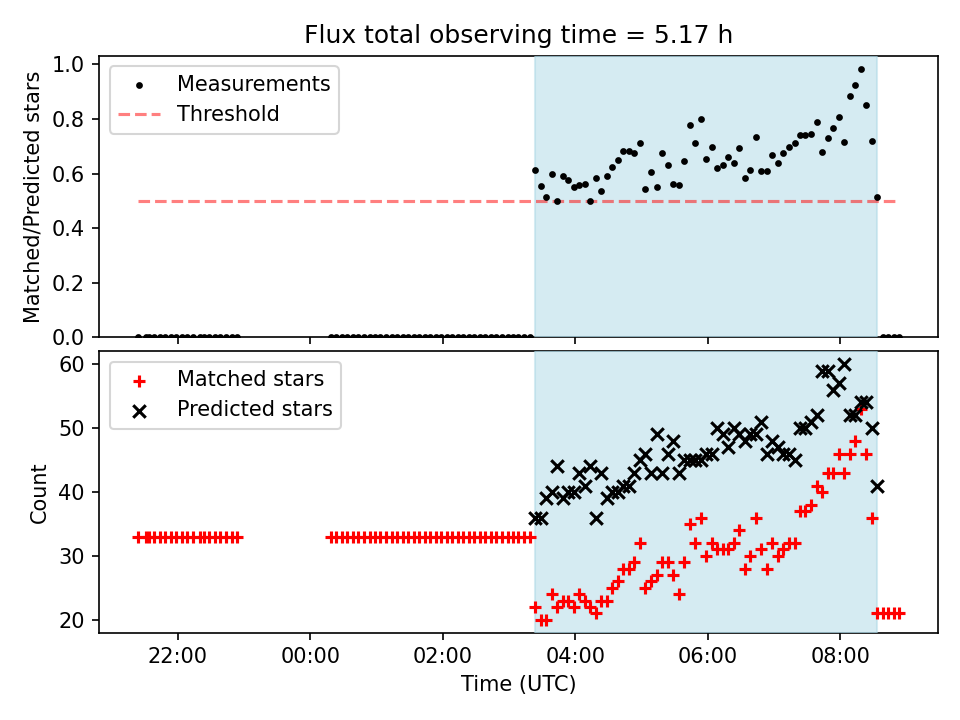 Flux total observing time = 5.17 h

Measurements
Threshold

Matched/Predicted stars

1.0
0.8
0.6
0.4
0.2
0.0

Matched stars
Predicted stars

Count

60
50
40
30
20

22:00
00:00
02:00
04:00
06:00
08:00

Time (UTC)